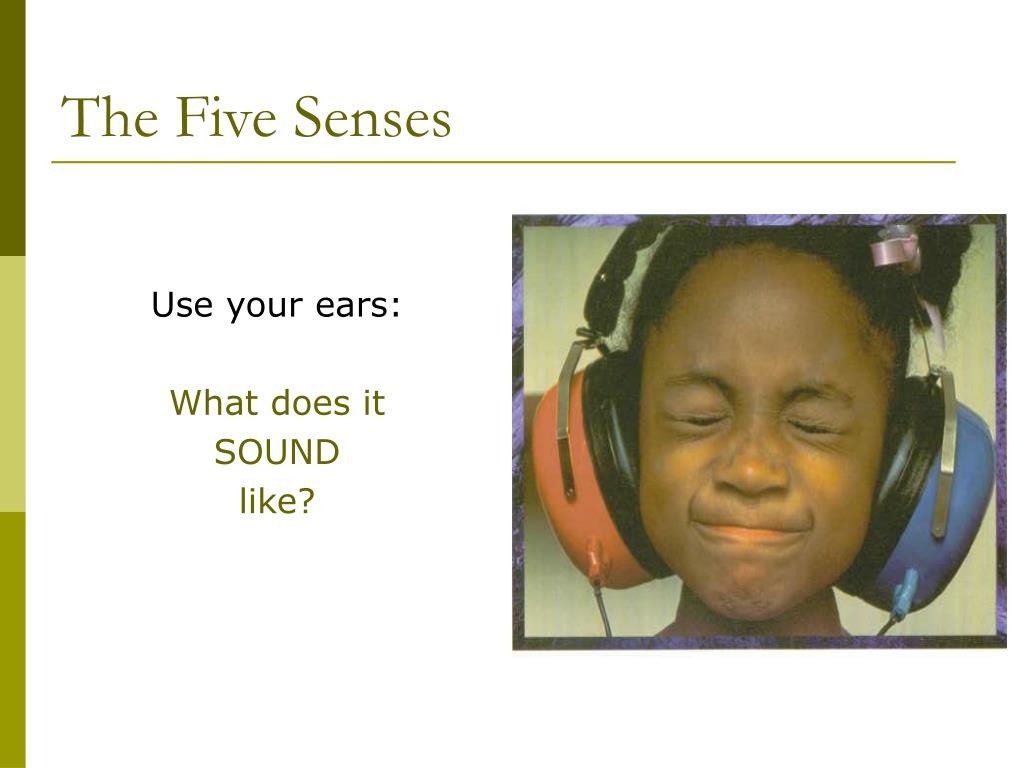 The Five Senses

Use your ears:

What does it SOUND like?